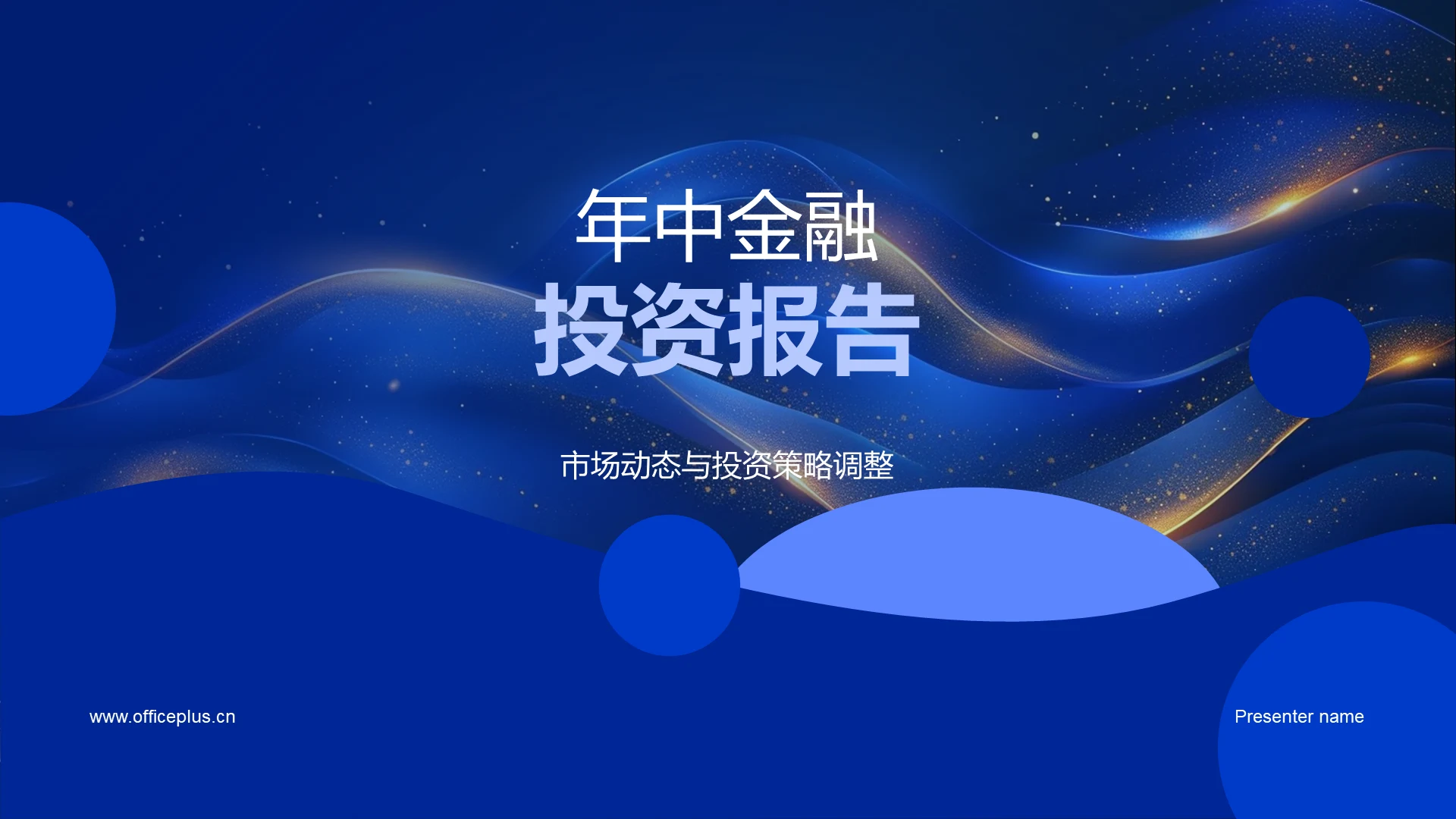 年中金融
投资报告

市场动态与投资策略调整

www.officeplus.cn

Presenter name